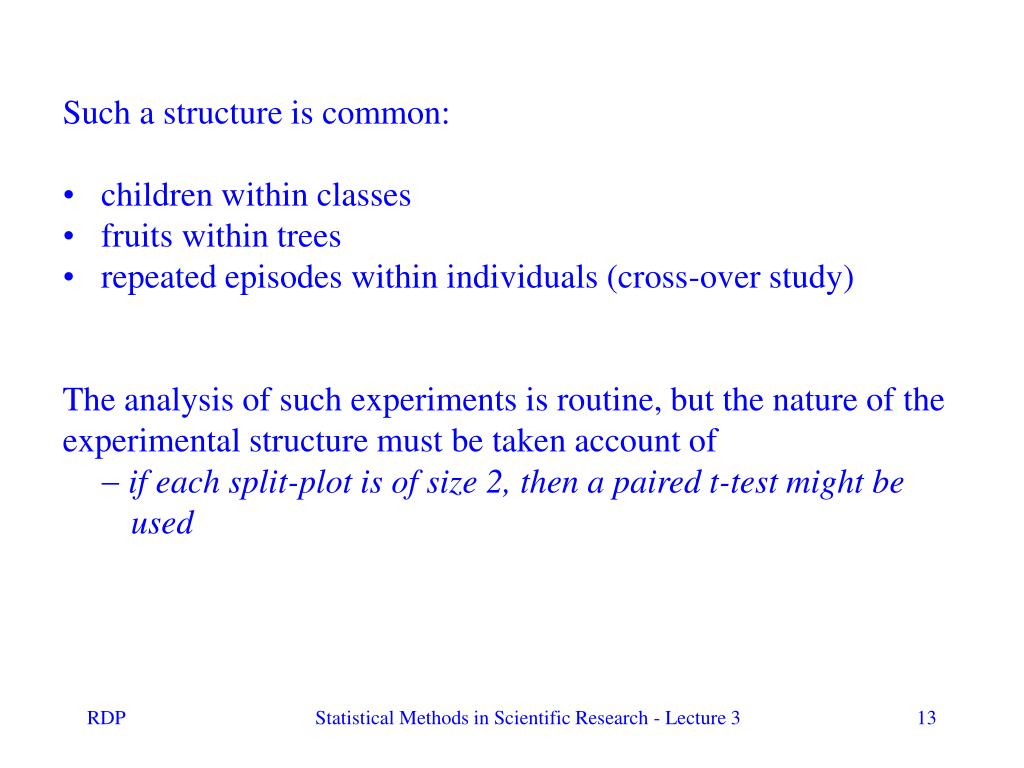 Such a structure is common:

• children within classes
• fruits within trees
• repeated episodes within individuals (cross-over study)

The analysis of such experiments is routine, but the nature of the experimental structure must be taken account of
– if each split-plot is of size 2, then a paired t-test might be used

RDP

Statistical Methods in Scientific Research - Lecture 3

13